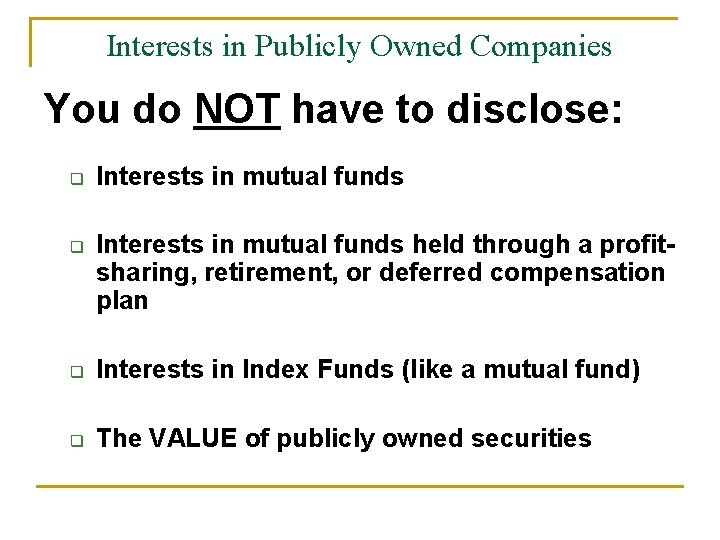 Interests in Publicly Owned Companies

You do NOT have to disclose:

❑ Interests in mutual funds

❑ Interests in mutual funds held through a profit-sharing, retirement, or deferred compensation plan

❑ Interests in Index Funds (like a mutual fund)

❑ The VALUE of publicly owned securities